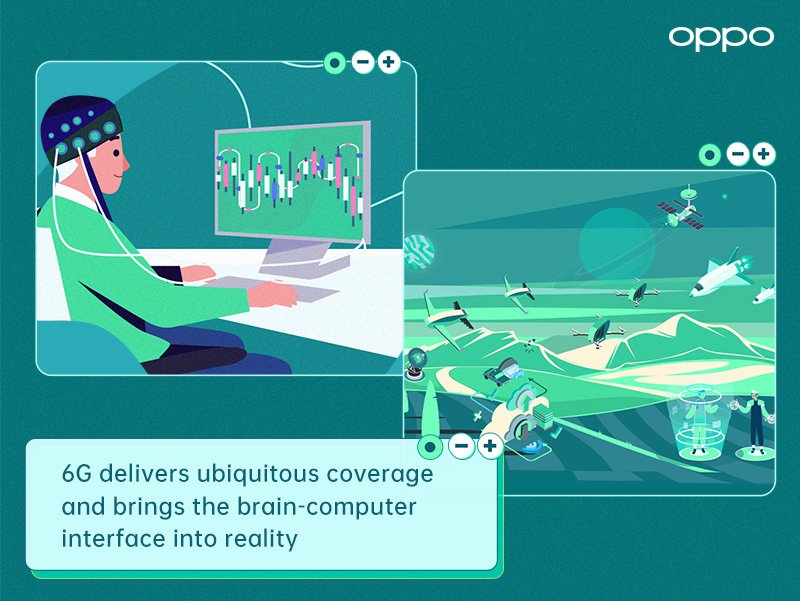 oppo

6G delivers ubiquitous coverage and brings the brain-computer interface into reality